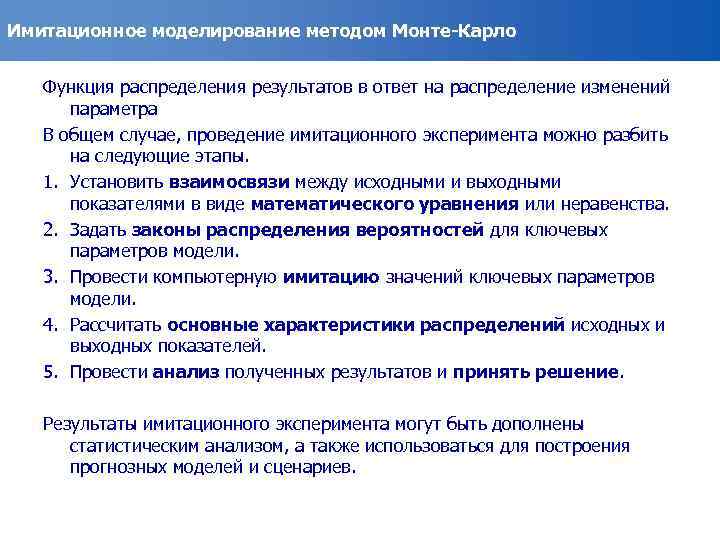 Имитационное моделирование методом Монте-Карло

Функция распределения результатов в ответ на распределение изменений параметра

В общем случае, проведение имитационного эксперимента можно разбить на следующие этапы.

1. Установить взаимосвязи между исходными и выходными показателями в виде математического уравнения или неравенства.
2. Задать законы распределения вероятностей для ключевых параметров модели.
3. Провести компьютерную имитацию значений ключевых параметров модели.
4. Рассчитать основные характеристики распределений исходных и выходных показателей.
5. Провести анализ полученных результатов и принять решение.

Результаты имитационного эксперимента могут быть дополнены статистическим анализом, а также использоваться для построения прогнозных моделей и сценариев.